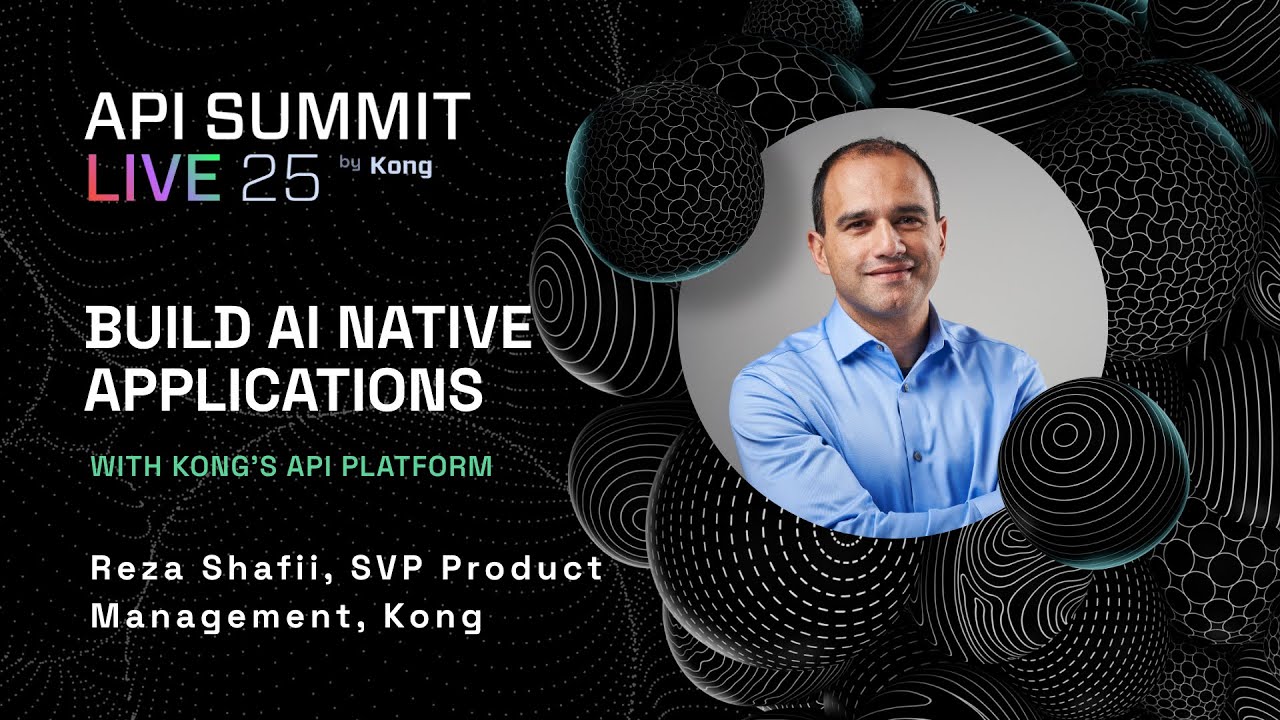 API SUMMIT
LIVE 25 by Kong

BUILD AI NATIVE APPLICATIONS

WITH KONG'S API PLATFORM

Reza Shafii, SVP Product Management, Kong